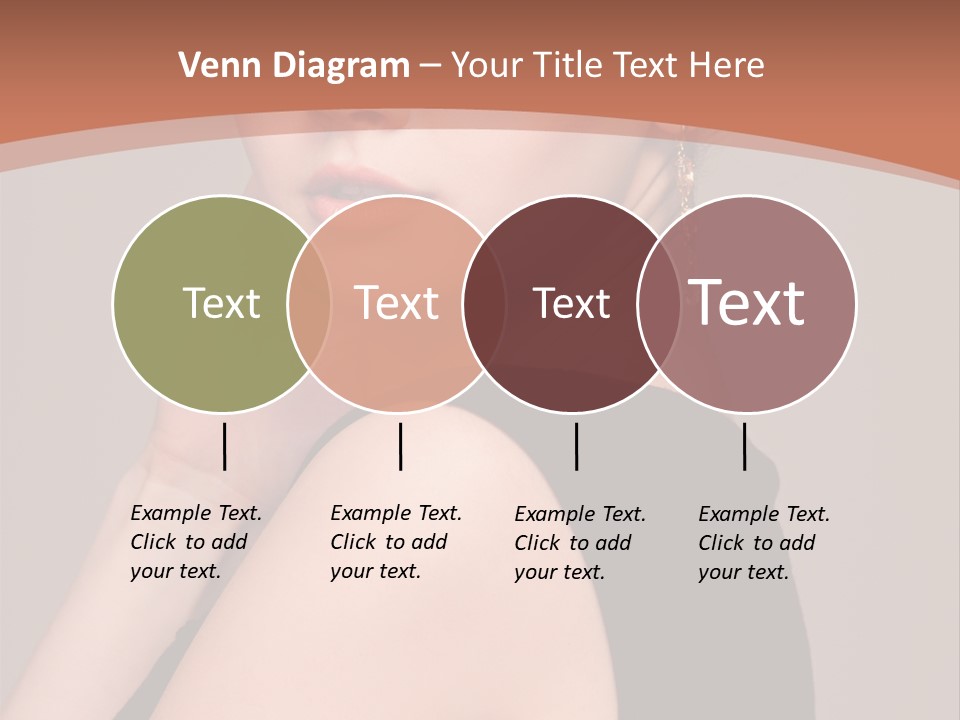 Venn Diagram – Your Title Text Here

Text

Text

Text

Text

Example Text. Click to add your text.

Example Text. Click to add your text.

Example Text. Click to add your text.

Example Text. Click to add your text.